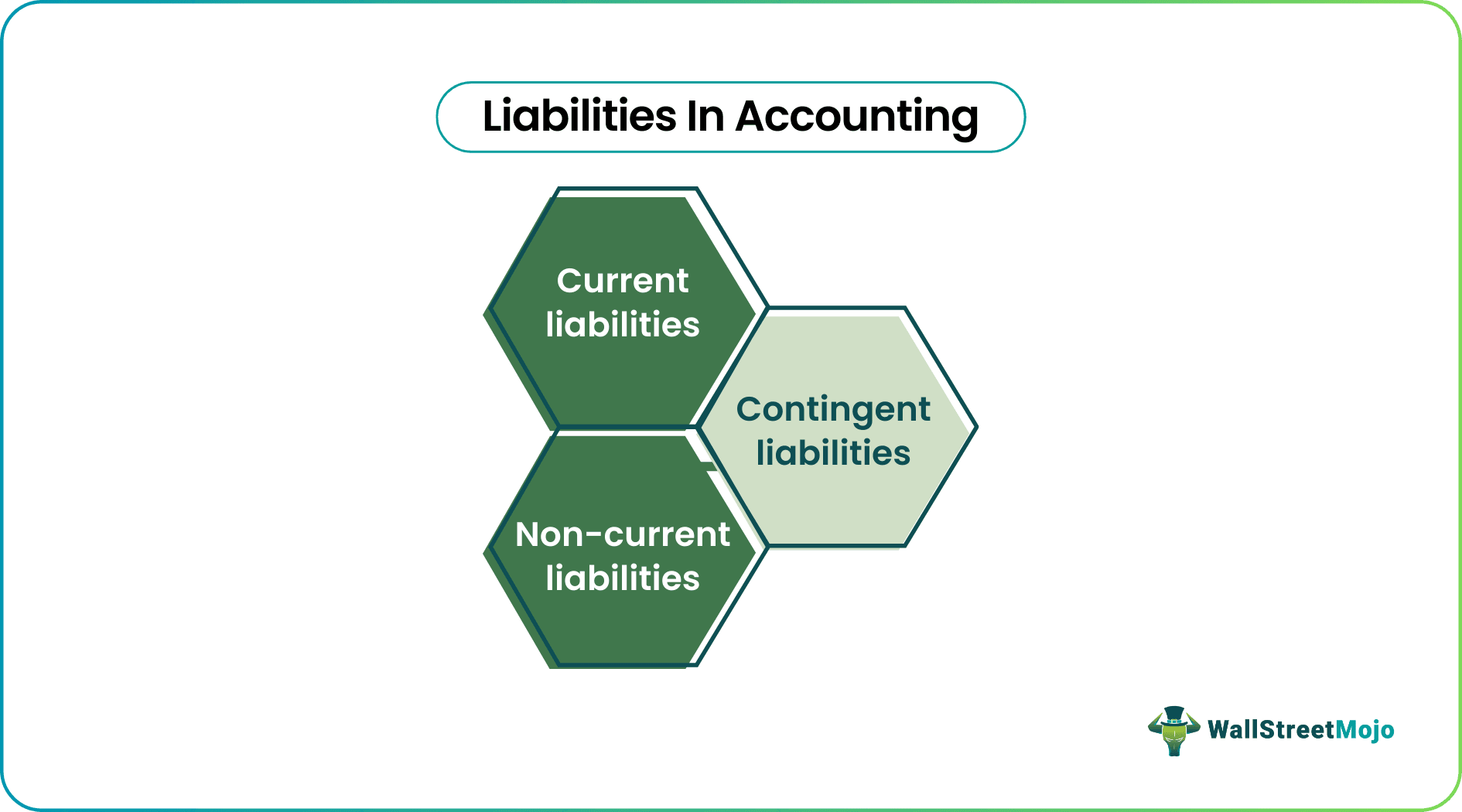 Liabilities In Accounting

Current liabilities

Contingent liabilities

Non-current liabilities

WallStreetMojo